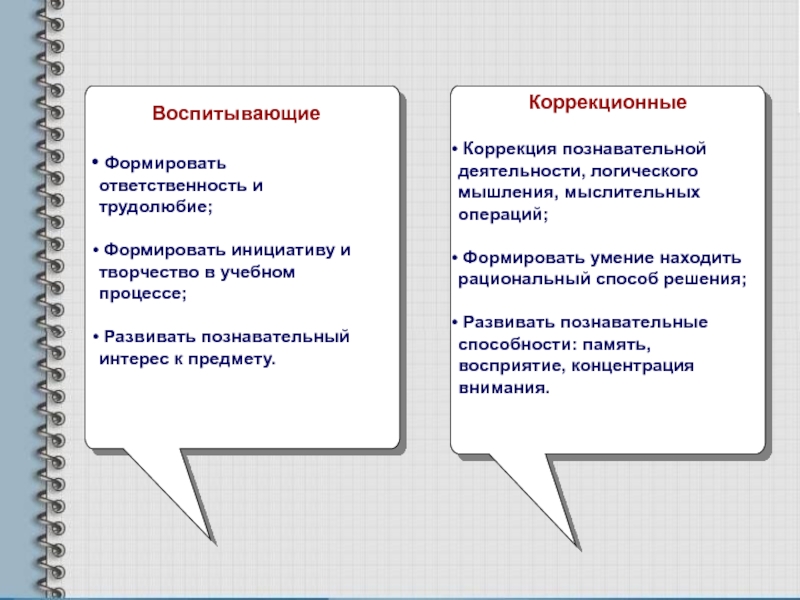 Воспитывающие

• Формировать ответственность и трудолюбие;

• Формировать инициативу и творчество в учебном процессе;

• Развивать познавательный интерес к предмету.

Коррекционные

• Коррекция познавательной деятельности, логического мышления, мыслительных операций;

• Формировать умение находить рациональный способ решения;

• Развивать познавательные способности: память, восприятие, концентрация внимания.